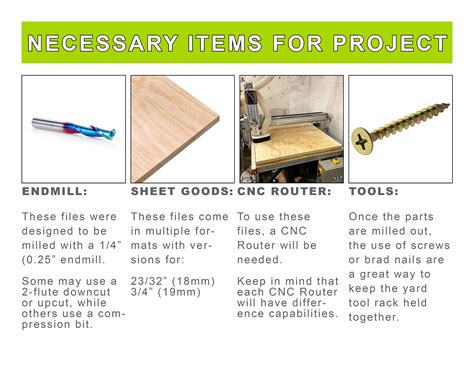 NECESSARY ITEMS FOR PROJECT

ENDMILL:

These files were designed to be milled with a 1/4" (0.25" endmill.

Some may use a 2-flute downcut or upcut, while others use a compression bit.

SHEET GOODS:

These files come in multiple formats with versions for:

23/32" (18mm)
3/4" (19mm)

CNC ROUTER:

To use these files, a CNC Router will be needed.

Keep in mind that each CNC Router will have difference capabilities.

TOOLS:

Once the parts are milled out, the use of screws or brad nails are a great way to keep the yard tool rack held together.